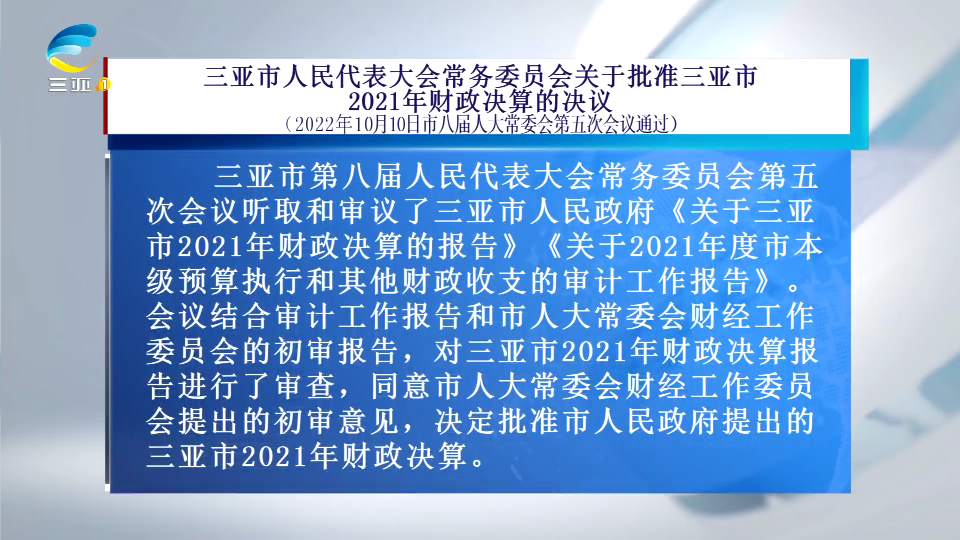 三亚1

三亚市人民代表大会常务委员会关于批准三亚市2021年财政决算的决议
（2022年10月10日市八届人大常委会第五次会议通过）

三亚市第八届人民代表大会常务委员会第五次会议听取和审议了三亚市人民政府《关于三亚市2021年财政决算的报告》《关于2021年度市本级预算执行和其他财政收支的审计工作报告》。会议结合审计工作报告和市人大常委会财经工作委员会的初审报告，对三亚市2021年财政决算报告进行了审查，同意市人大常委会财经工作委员会提出的初审意见，决定批准市人民政府提出的三亚市2021年财政决算。